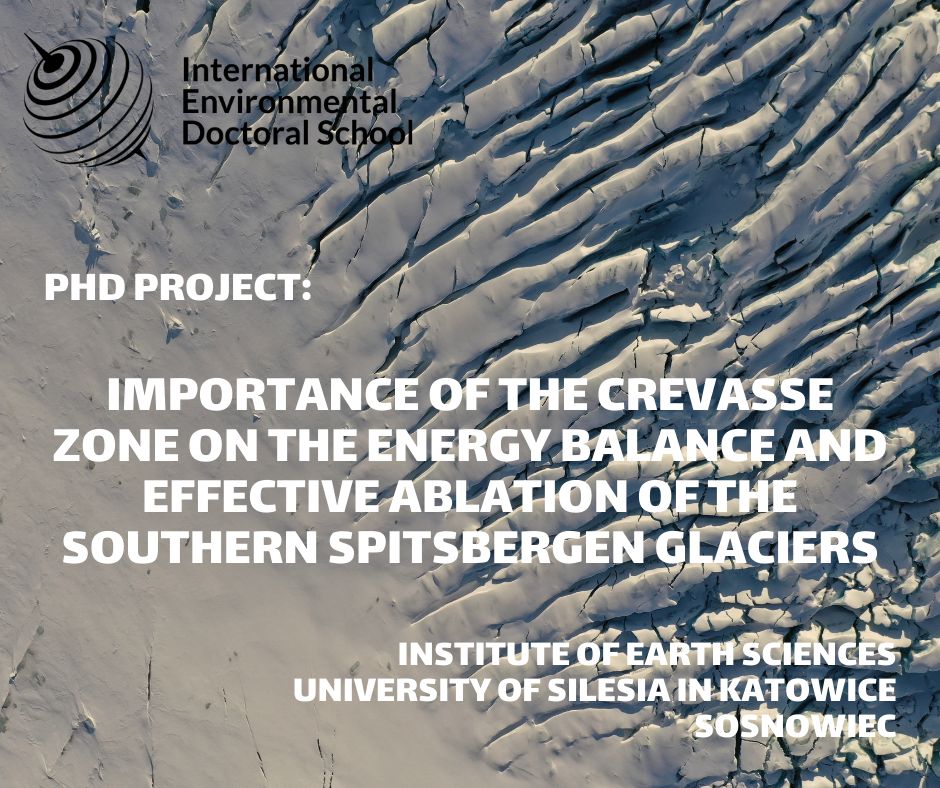 International Environmental Doctoral School

PHD PROJECT:

IMPORTANCE OF THE CREVASSE ZONE ON THE ENERGY BALANCE AND EFFECTIVE ABLATION OF THE SOUTHERN SPITSBERGEN GLACIERS

INSTITUTE OF EARTH SCIENCES
UNIVERSITY OF SILESIA IN KATOWICE
SOSNOWIEC